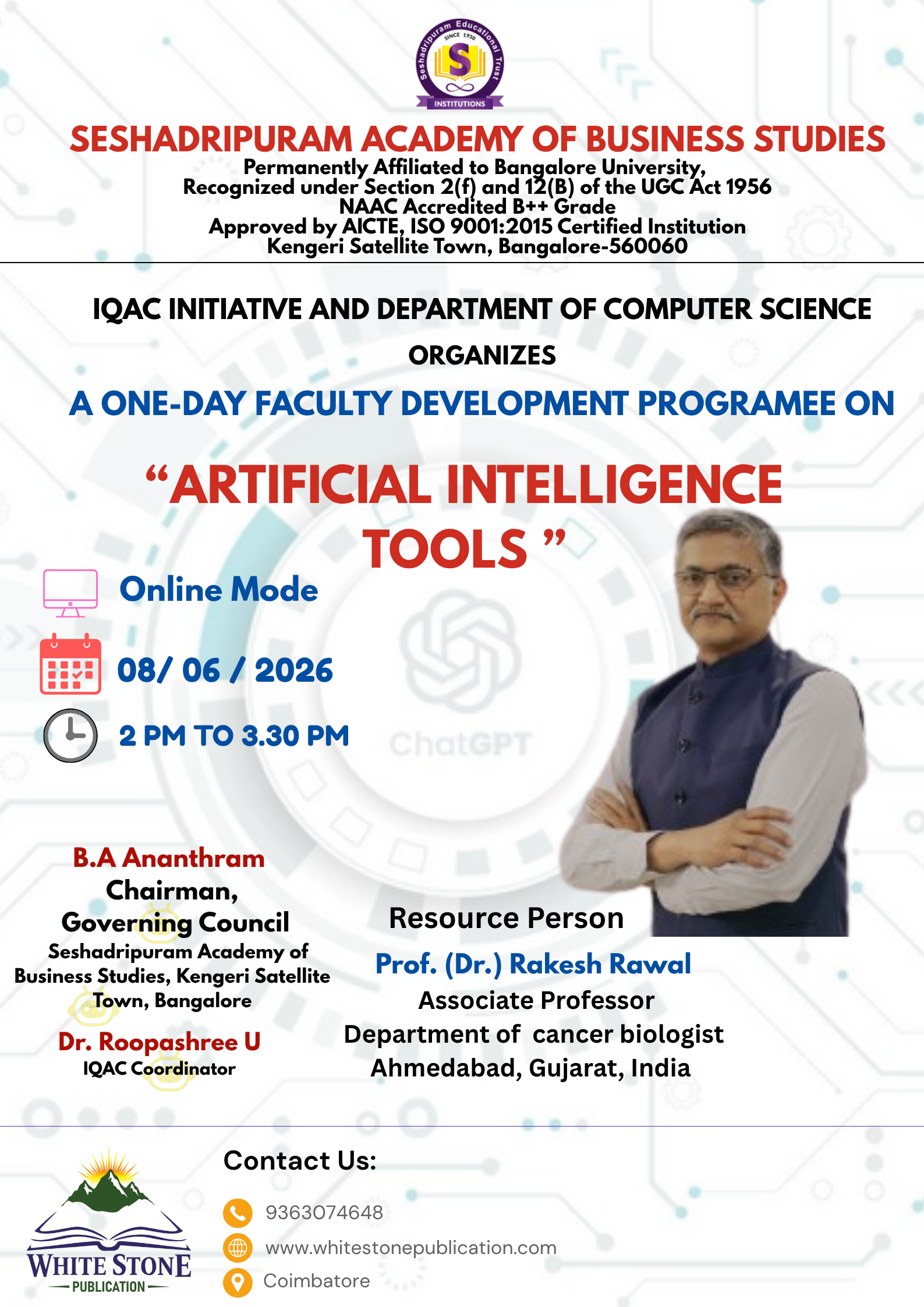 Seshadripuram Educational Trust
SINCE 1930
S
INSTITUTIONS

SESHADRIPURAM ACADEMY OF BUSINESS STUDIES
Permanently Affiliated to Bangalore University,
Recognized under Section 2(f) and 12(B) of the UGC Act 1956
NAAC Accredited B++ Grade
Approved by AICTE, ISO 9001:2015 Certified Institution
Kengeri Satellite Town, Bangalore-560060

IQAC INITIATIVE AND DEPARTMENT OF COMPUTER SCIENCE
ORGANIZES
A ONE-DAY FACULTY DEVELOPMENT PROGRAMEE ON

“ARTIFICIAL INTELLIGENCE TOOLS ”

Online Mode

08/ 06 / 2026

2 PM TO 3.30 PM

ChatGPT

B.A Ananthram
Chairman,
Governing Council
Seshadripuram Academy of Business Studies, Kengeri Satellite Town, Bangalore

Dr. Roopashree U
IQAC Coordinator

Resource Person
Prof. (Dr.) Rakesh Rawal
Associate Professor
Department of cancer biologist
Ahmedabad, Gujarat, India

WHITE STONE
PUBLICATION

Contact Us:
9363074648
www.whitestonepublication.com
Coimbatore